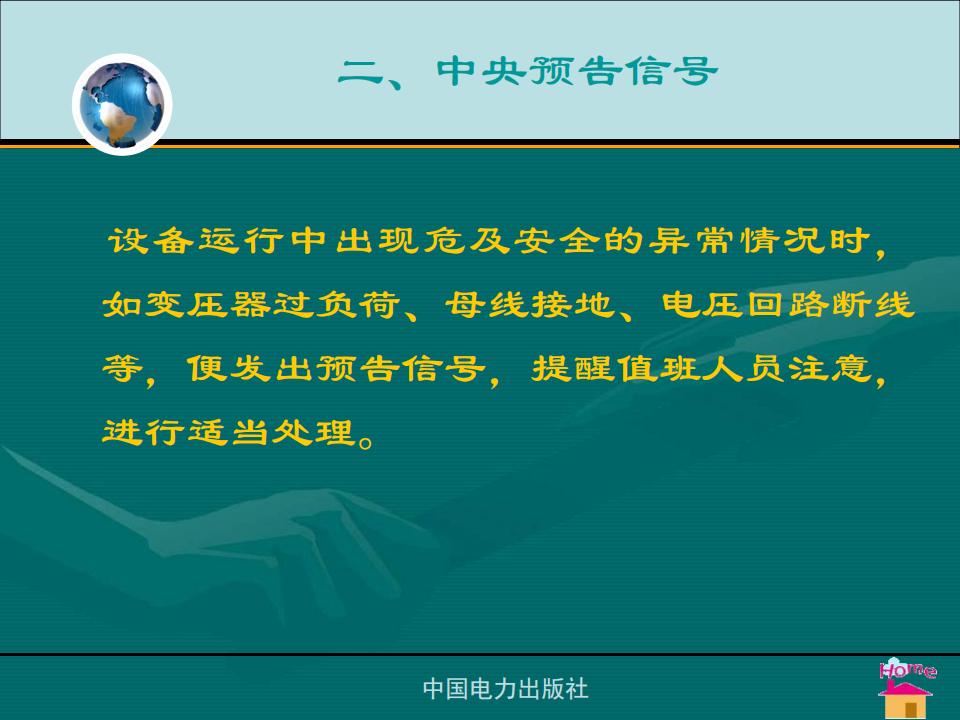 二、中央预告信号

设备运行中出现危及安全的异常情况时，如变压器过负荷、母线接地、电压回路断线等，便发出预告信号，提醒值班人员注意，进行适当处理。

中国电力出版社

Home